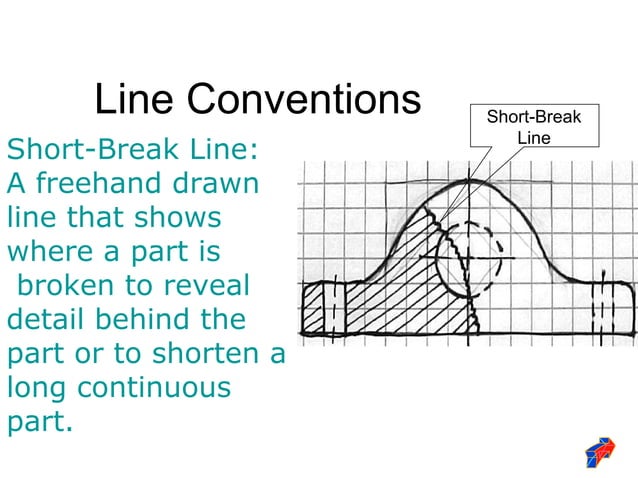 Line Conventions

Short-Break Line: A freehand drawn line that shows where a part is broken to reveal detail behind the part or to shorten a long continuous part.

Short-Break Line